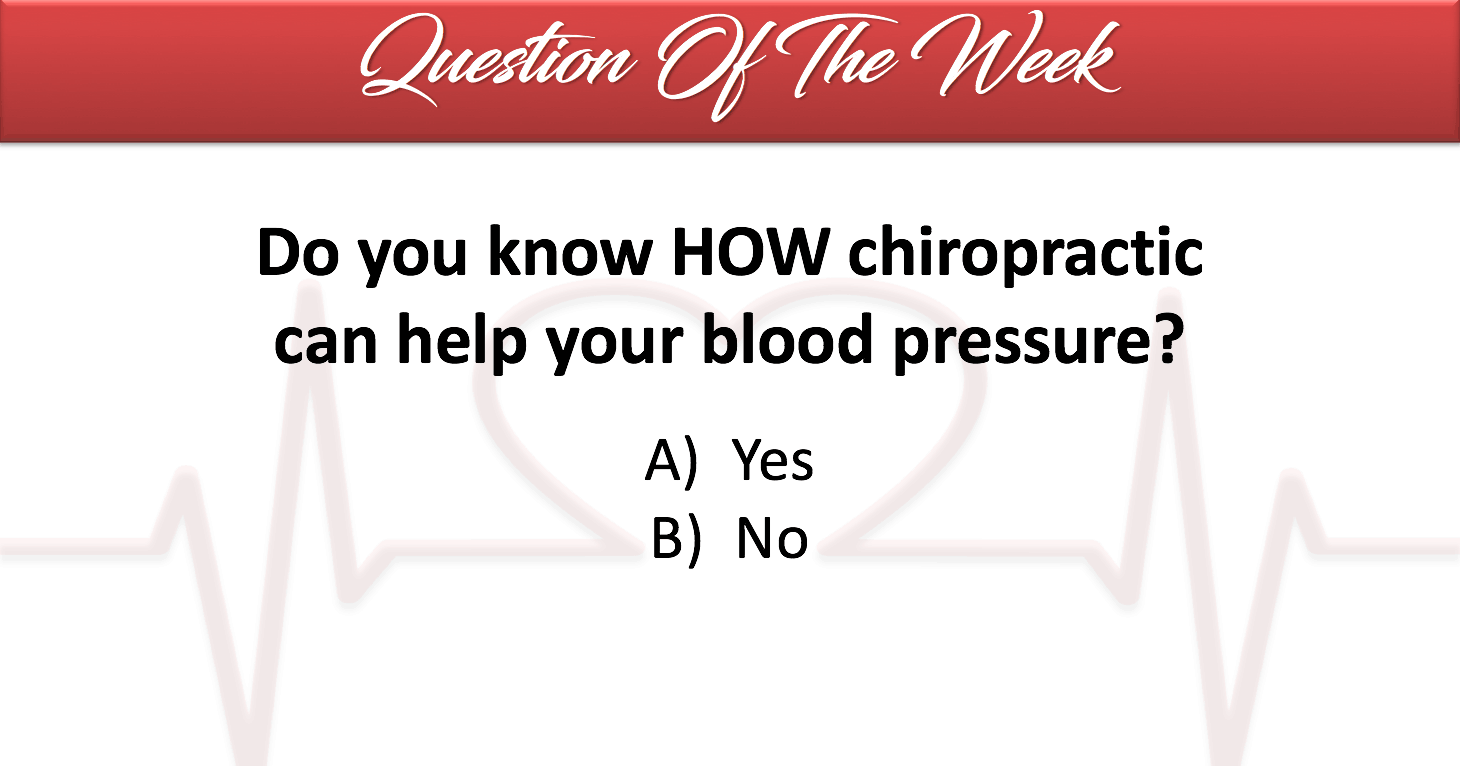 Question Of The Week

Do you know HOW chiropractic can help your blood pressure?

A) Yes
B) No